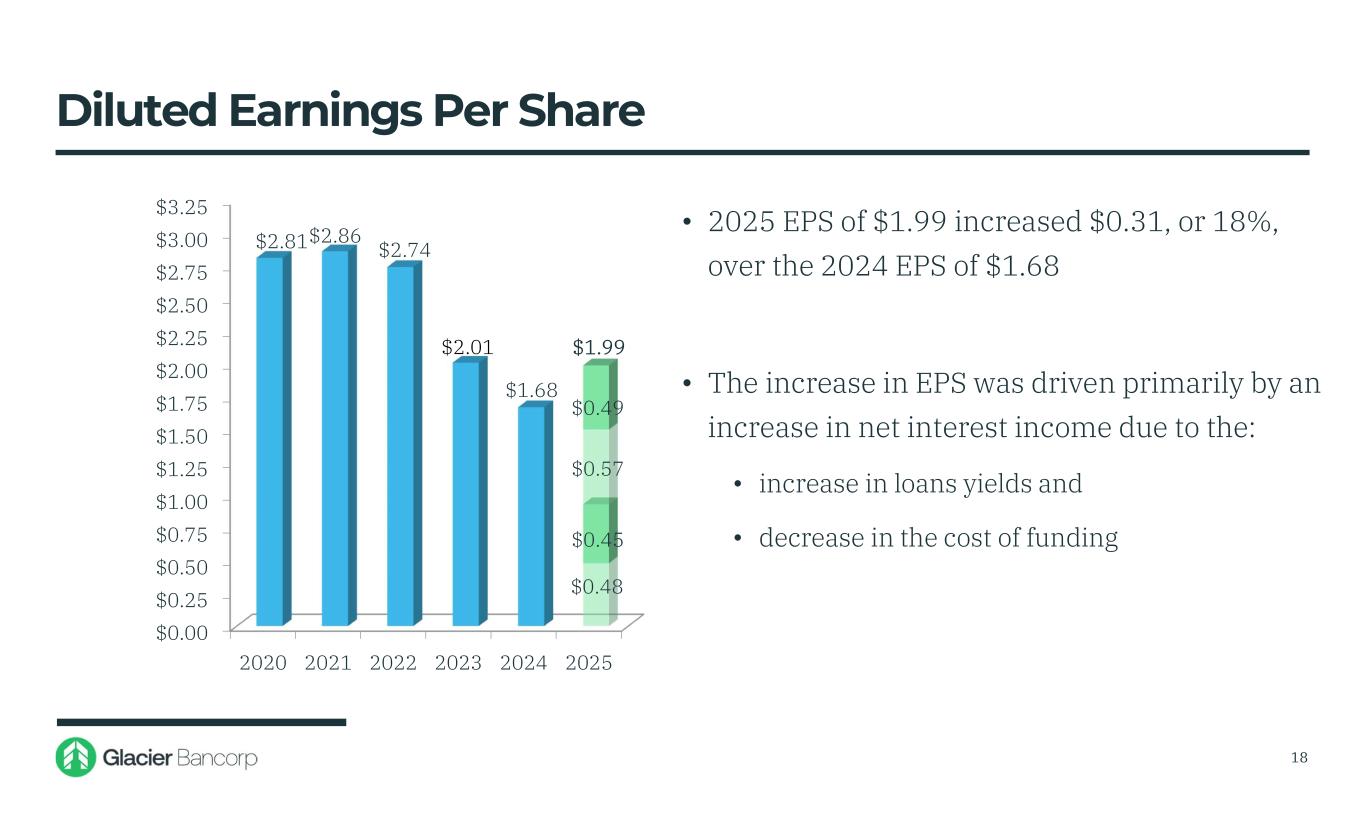 Diluted Earnings Per Share

$3.25
$3.00
$2.75
$2.50
$2.25
$2.00
$1.75
$1.50
$1.25
$1.00
$0.75
$0.50
$0.25
$0.00

$2.81 $2.86 $2.74 $2.01 $1.68 $1.99

$0.49
$0.57
$0.45
$0.48

2020 2021 2022 2023 2024 2025

• 2025 EPS of $1.99 increased $0.31, or 18%, over the 2024 EPS of $1.68

• The increase in EPS was driven primarily by an increase in net interest income due to the:

• increase in loans yields and

• decrease in the cost of funding

Glacier Bancorp

18